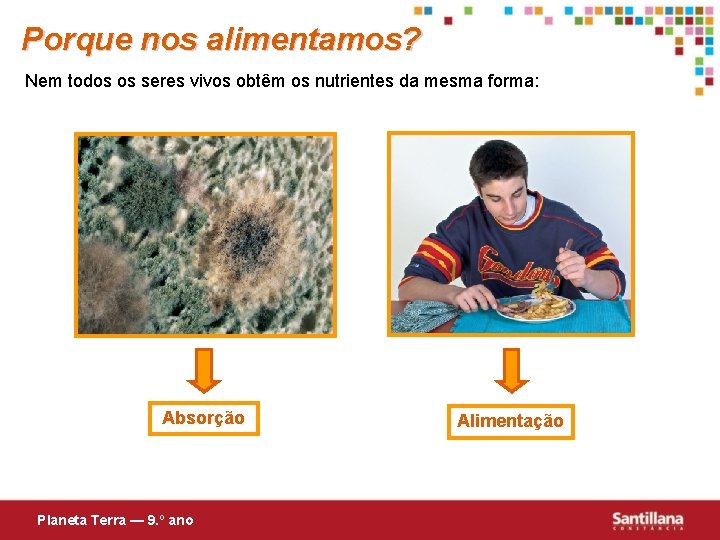 Porque nos alimentamos?

Nem todos os seres vivos obtêm os nutrientes da mesma forma:

Absorção

Alimentação

Planeta Terra — 9.° ano

Santillana
CONSTÂNCIA